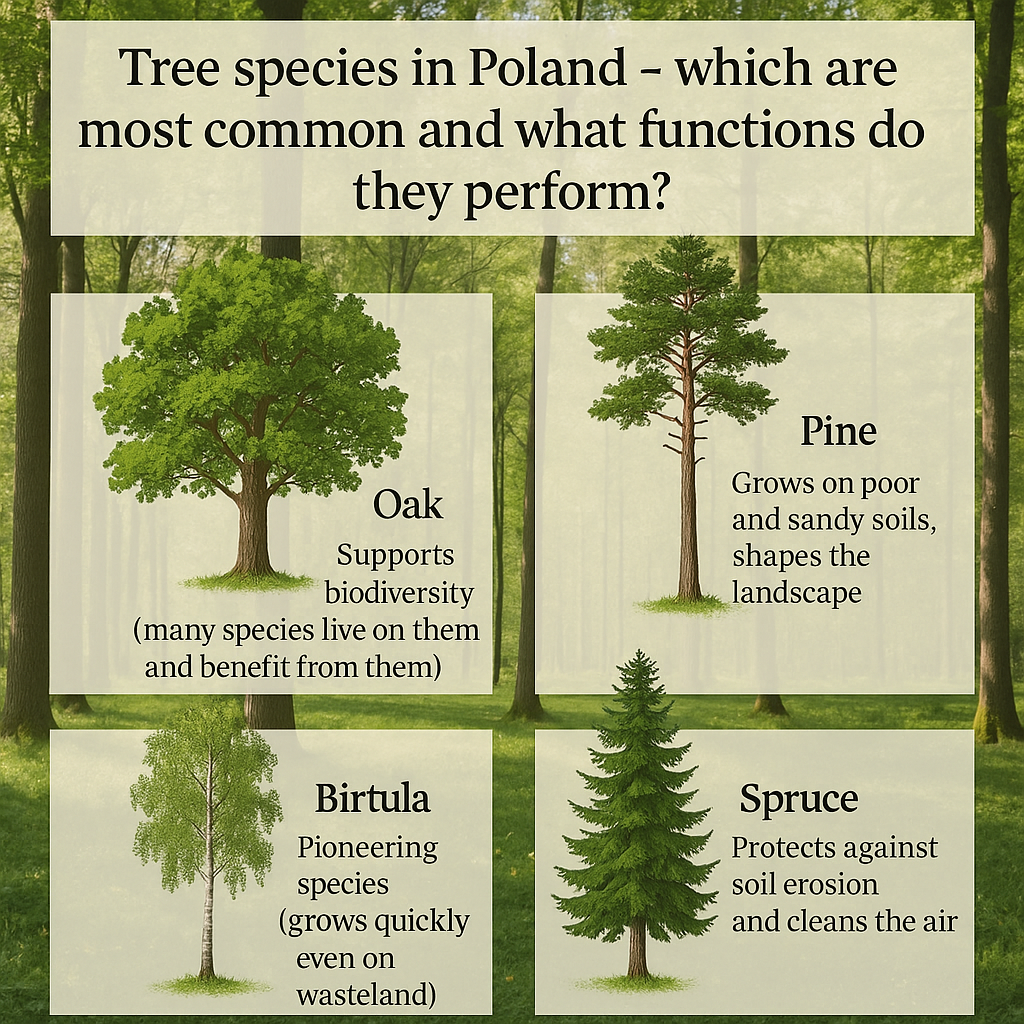 Tree species in Poland – which are most common and what functions do they perform?

Oak
Supports biodiversity (many species live on them and benefit from them)

Pine
Grows on poor and sandy soils, shapes the landscape

Birtula
Pioneering species (grows quickly even on wasteland)

Spruce
Protects against soil erosion and cleans the air